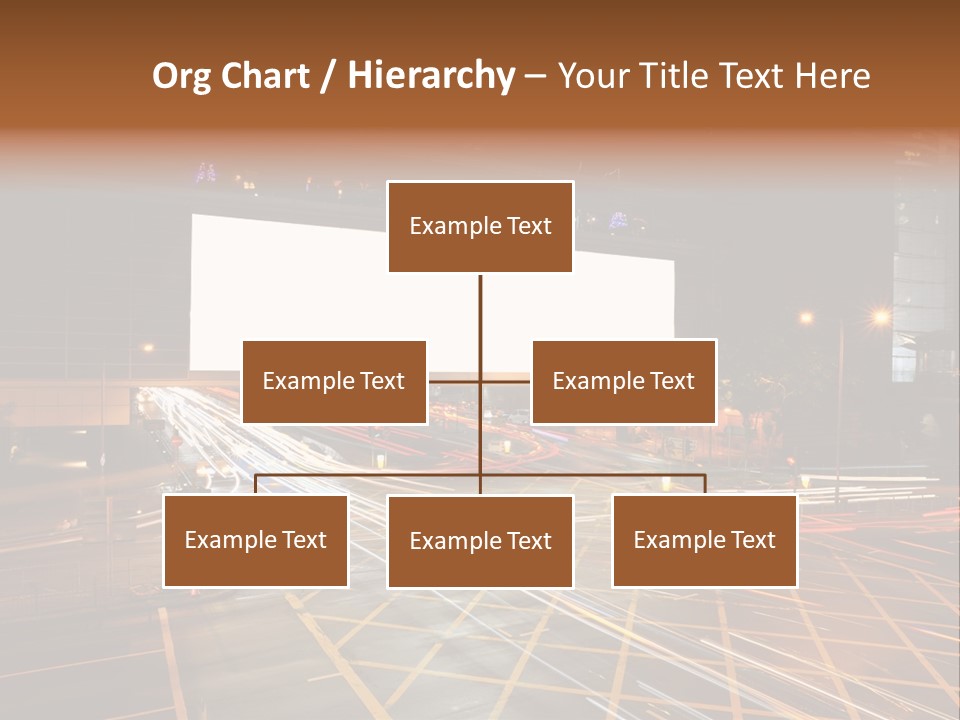 Org Chart / Hierarchy – Your Title Text Here

Example Text

Example Text

Example Text

Example Text

Example Text

Example Text